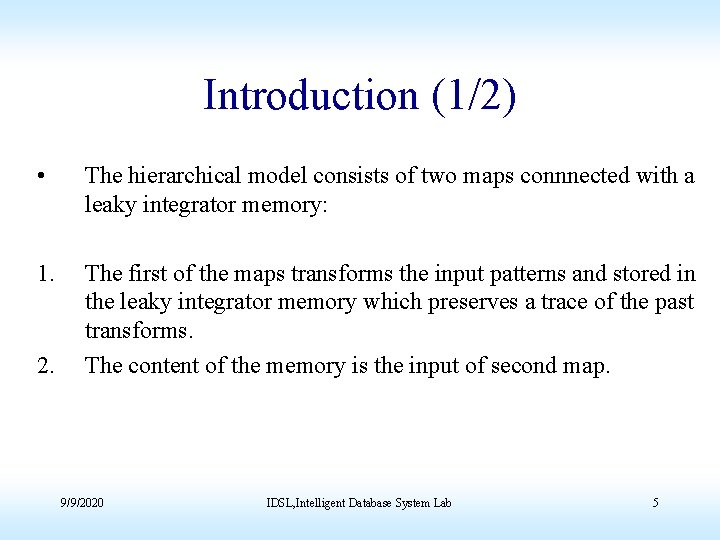 Introduction (1/2)

• The hierarchical model consists of two maps connnected with a leaky integrator memory:

1. The first of the maps transforms the input patterns and stored in the leaky integrator memory which preserves a trace of the past transforms.
2. The content of the memory is the input of second map.

9/9/2020 IDSL,Intelligent Database System Lab 5